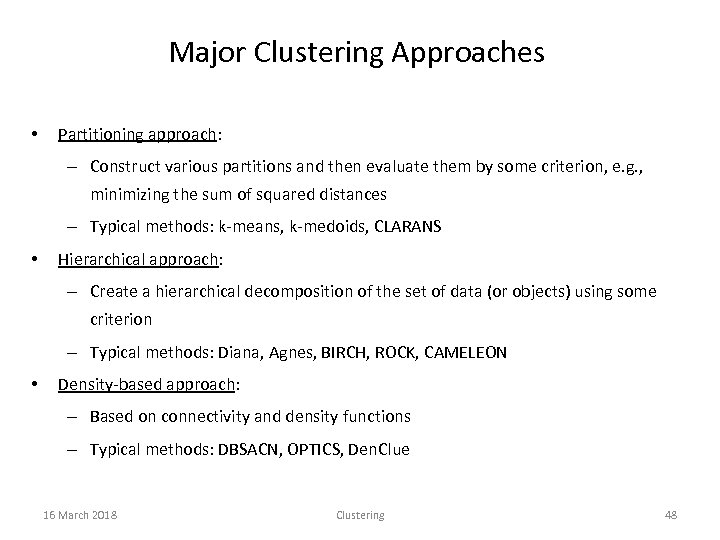 Major Clustering Approaches

• Partitioning approach:

– Construct various partitions and then evaluate them by some criterion, e.g., minimizing the sum of squared distances

– Typical methods: k-means, k-medoids, CLARANS

• Hierarchical approach:

– Create a hierarchical decomposition of the set of data (or objects) using some criterion

– Typical methods: Diana, Agnes, BIRCH, ROCK, CAMELEON

• Density-based approach:

– Based on connectivity and density functions

– Typical methods: DBSACN, OPTICS, DenClue

16 March 2018 Clustering 48